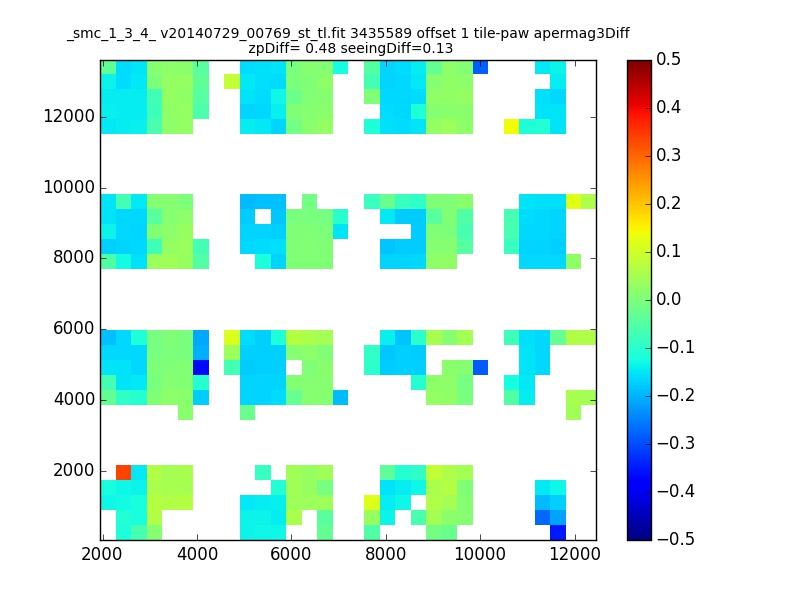 _smc_1_3_4_ v20140729_00769_st_tl.fit 3435589 offset 1 tile-paw apermag3Diff
zpDiff= 0.48 seeingDiff=0.13

12000
10000
8000
6000
4000
2000

2000 4000 6000 8000 10000 12000

0.5
0.4
0.3
0.2
0.1
0.0
−0.1
−0.2
−0.3
−0.4
−0.5